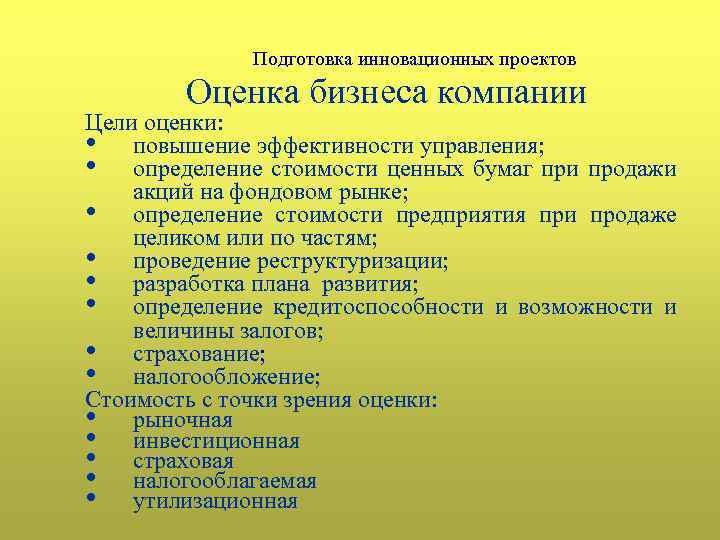 Подготовка инновационных проектов

Оценка бизнеса компании

Цели оценки:
• повышение эффективности управления;
• определение стоимости ценных бумаг при продажи акций на фондовом рынке;
• определение стоимости предприятия при продаже целиком или по частям;
• проведение реструктуризации;
• разработка плана развития;
• определение кредитоспособности и возможности и величины залогов;
• страхование;
• налогообложение;
Стоимость с точки зрения оценки:
• рыночная
• инвестиционная
• страховая
• налогооблагаемая
• утилизационная